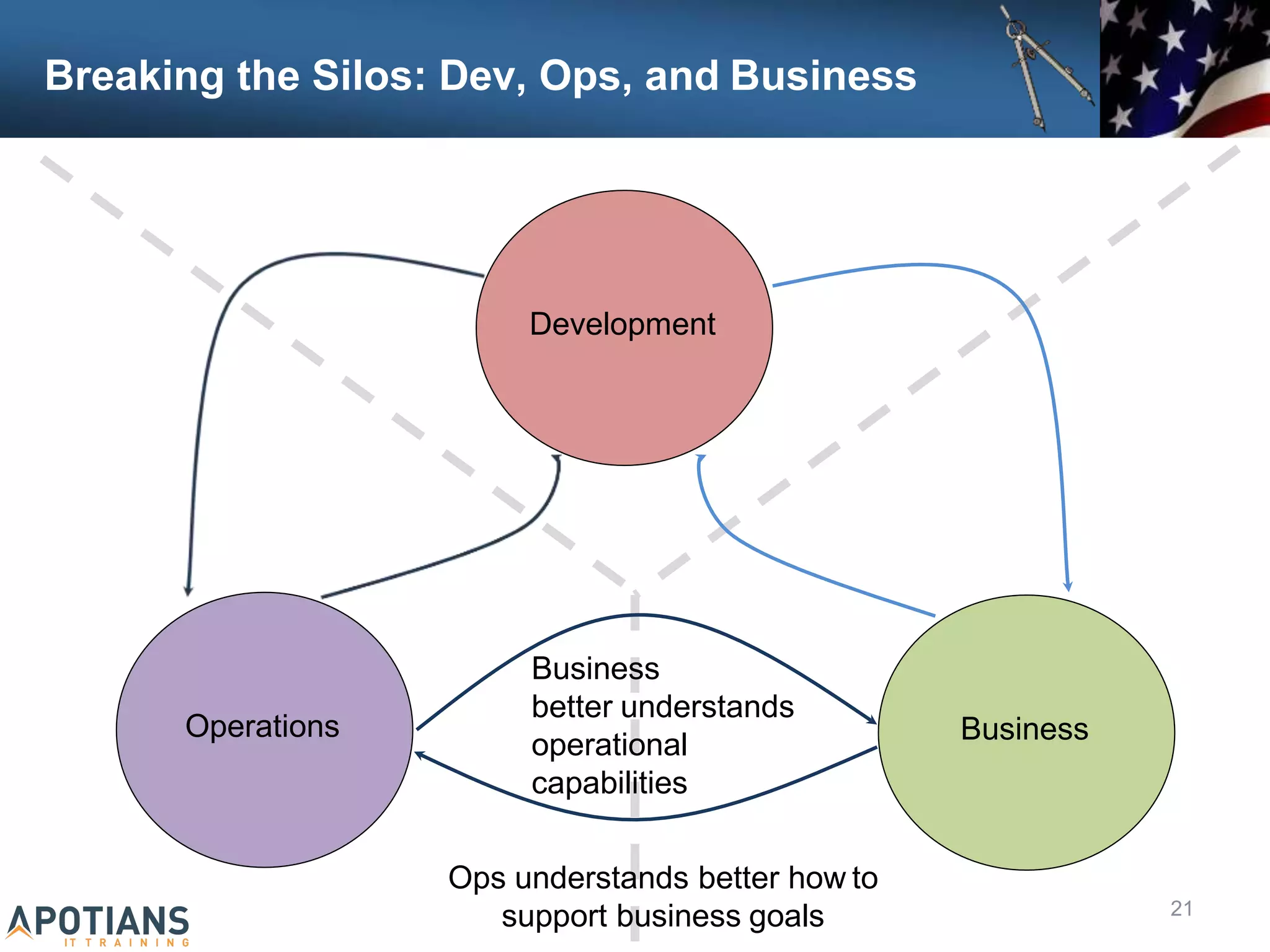 Breaking the Silos: Dev, Ops, and Business

Development

Operations

Business
better understands
operational
capabilities

Business

Ops understands better how to support business goals

APOTIANS
IT TRAINING

21